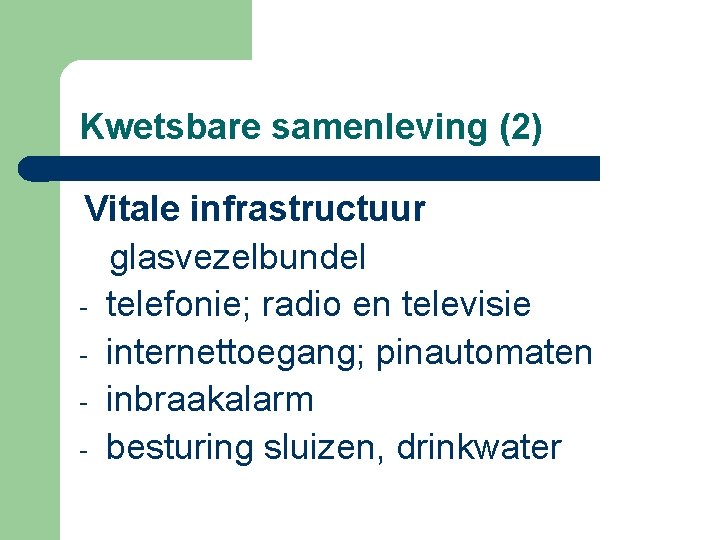 Kwetsbare samenleving (2)

Vitale infrastructuur

glasvezelbundel

- telefonie; radio en televisie
- internettoegang; pinautomaten
- inbraakalarm
- besturing sluizen, drinkwater